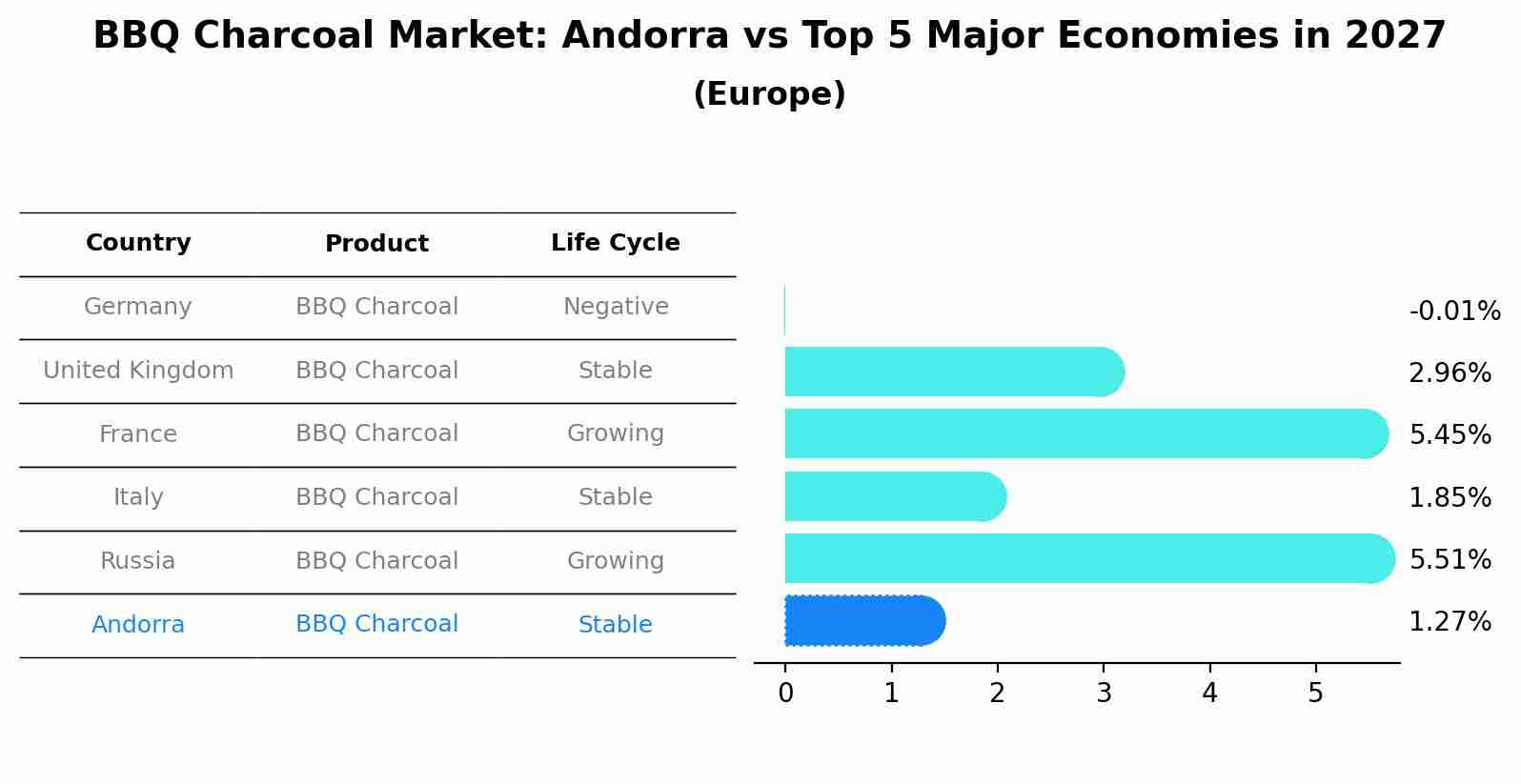 BBQ Charcoal Market: Andorra vs Top 5 Major Economies in 2027
(Europe)

| Country | Product | Life Cycle |
|---|---|---|
| Germany | BBQ Charcoal | Negative |
| United Kingdom | BBQ Charcoal | Stable |
| France | BBQ Charcoal | Growing |
| Italy | BBQ Charcoal | Stable |
| Russia | BBQ Charcoal | Growing |
| Andorra | BBQ Charcoal | Stable |

-0.01%
2.96%
5.45%
1.85%
5.51%
1.27%

0 1 2 3 4 5